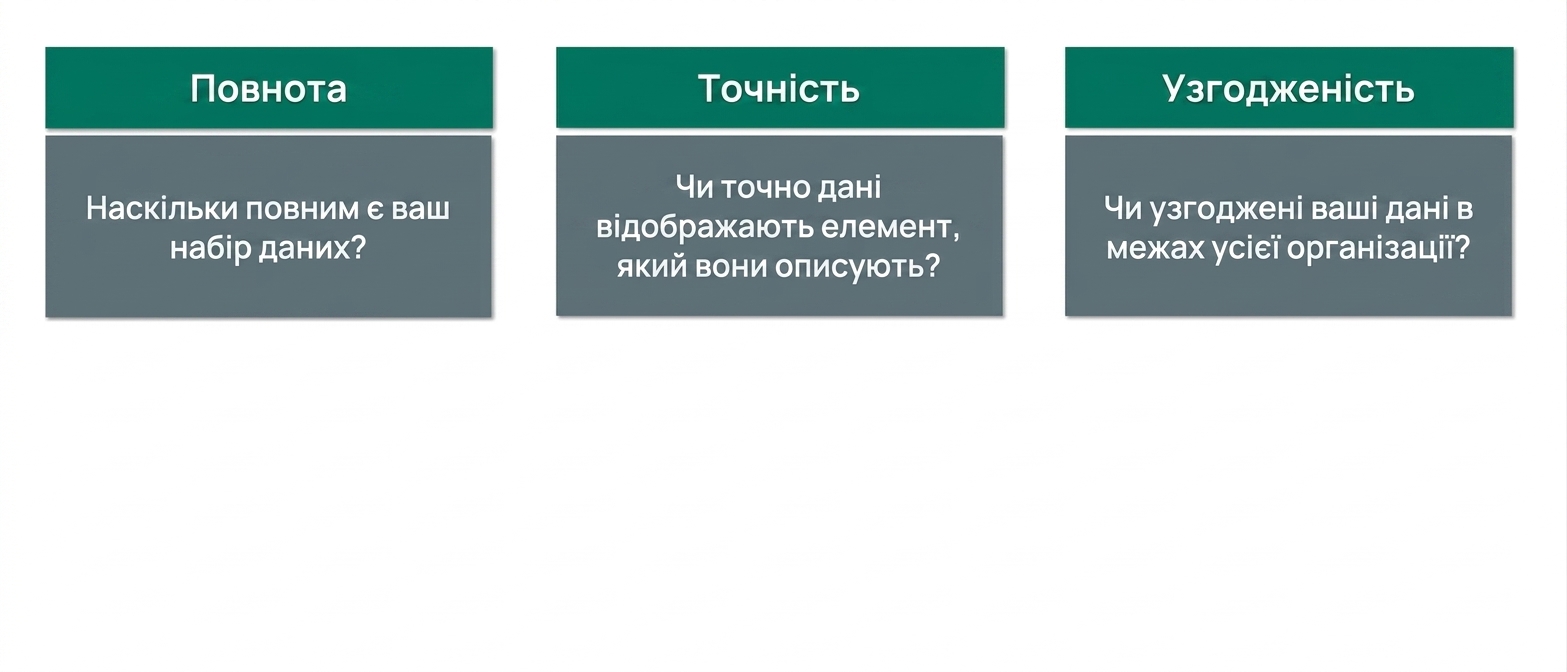 Повнота

Наскільки повним є ваш набір даних?

Точність

Чи точно дані відображають елемент, який вони описують?

Узгодженість

Чи узгоджені ваші дані в межах усієї організації?